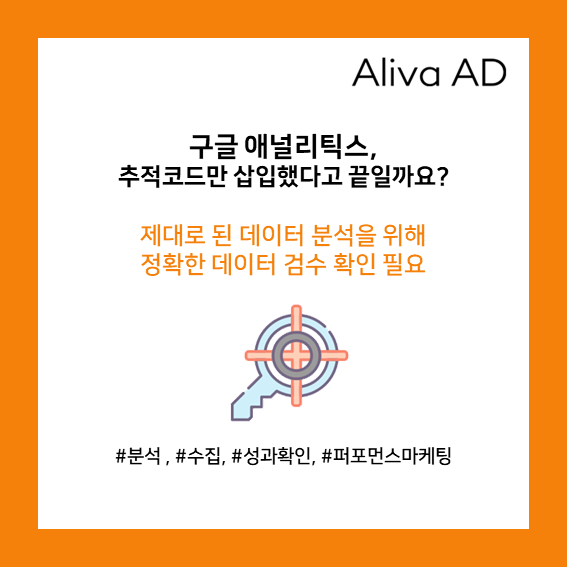 Aliva AD

구글 애널리틱스,
추적코드만 삽입했다고 끝일까요?

제대로 된 데이터 분석을 위해
정확한 데이터 검수 확인 필요

#분석 , #수집, #성과확인, #퍼포먼스마케팅